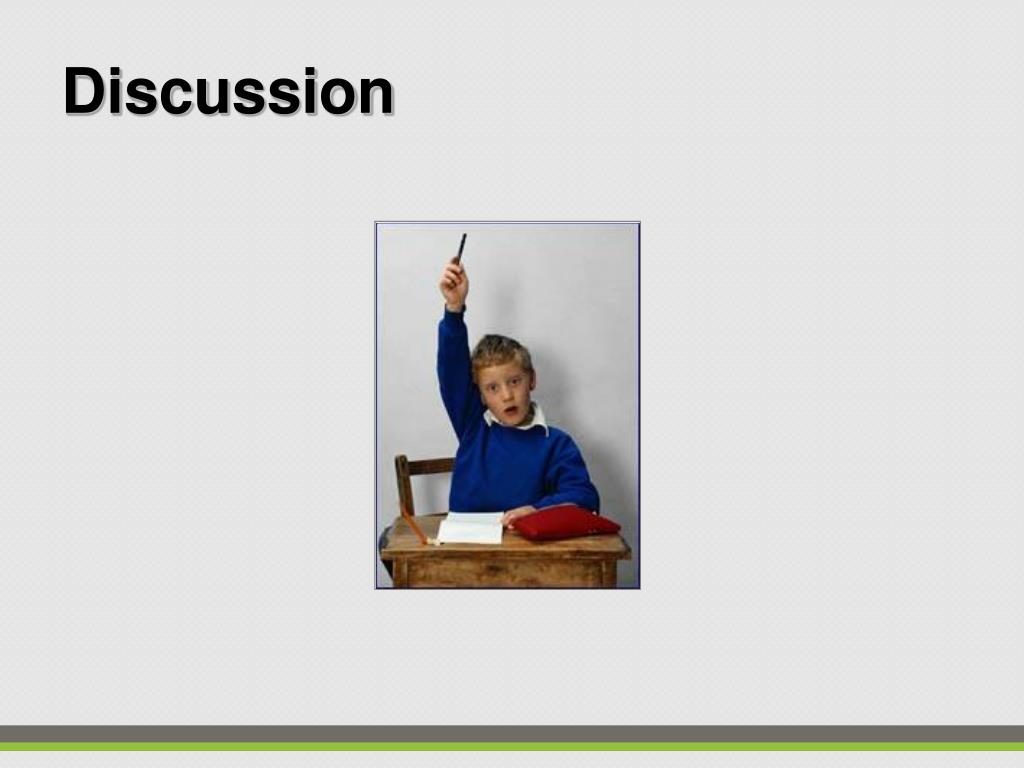 Discussion